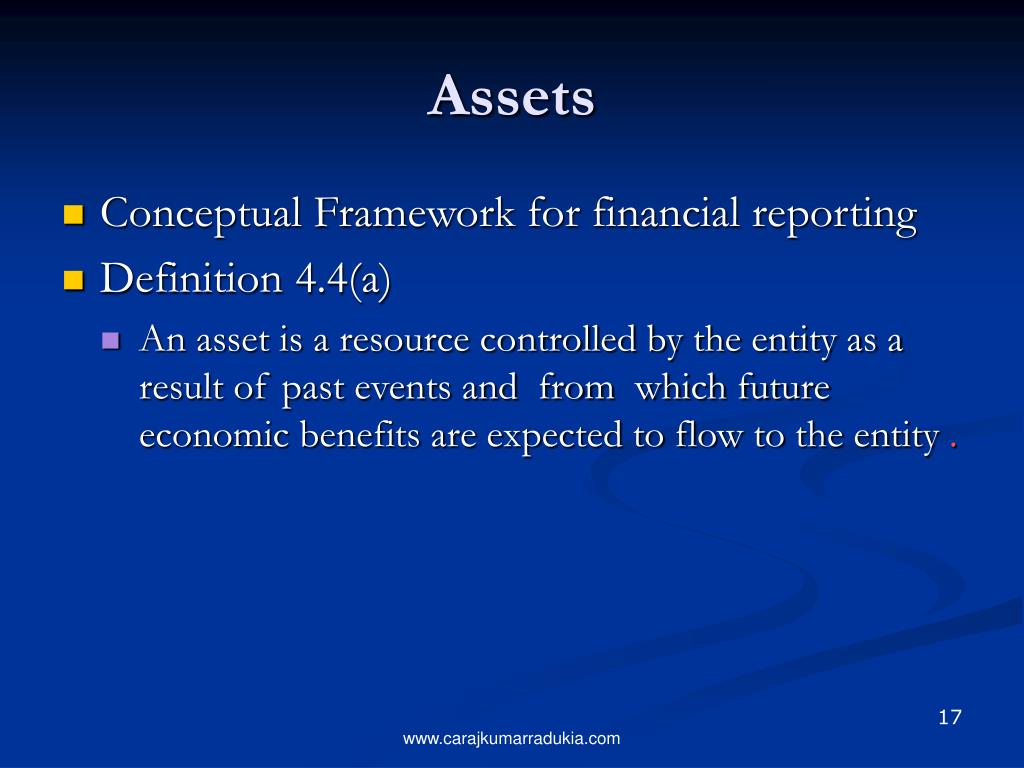 Assets

Conceptual Framework for financial reporting

Definition 4.4(a)

An asset is a resource controlled by the entity as a result of past events and from which future economic benefits are expected to flow to the entity .

17

www.carajkumarradukia.com